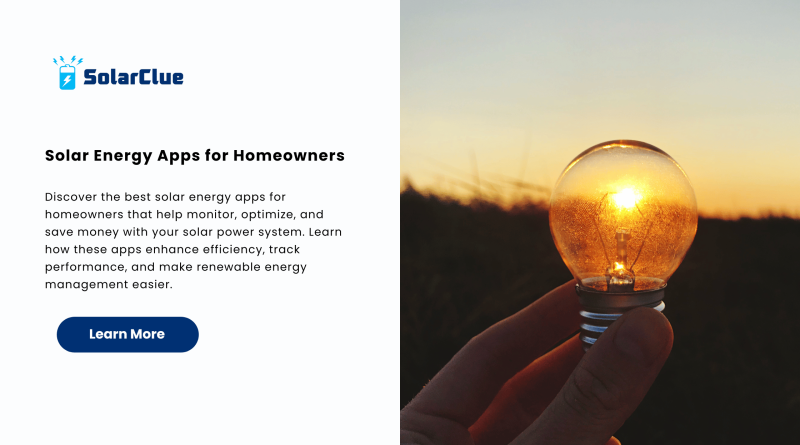 SolarClue

Solar Energy Apps for Homeowners

Discover the best solar energy apps for homeowners that help monitor, optimize, and save money with your solar power system. Learn how these apps enhance efficiency, track performance, and make renewable energy management easier.

Learn More